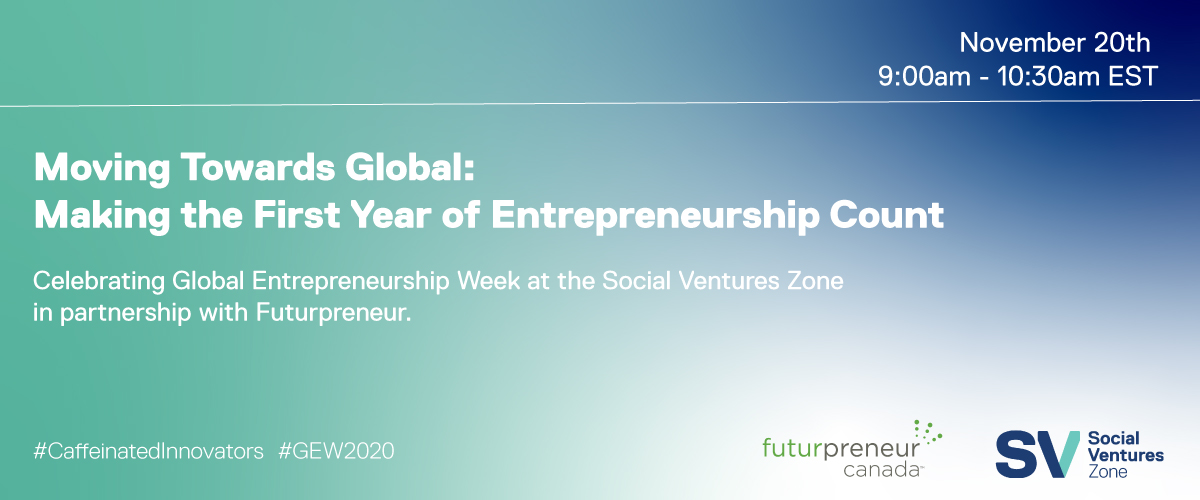 November 20th
9:00am - 10:30am EST

Moving Towards Global:
Making the First Year of Entrepreneurship Count

Celebrating Global Entrepreneurship Week at the Social Ventures Zone in partnership with Futurpreneur.

#CaffeinatedInnovators #GEW2020

futurpreneur canada

SV Social Ventures Zone